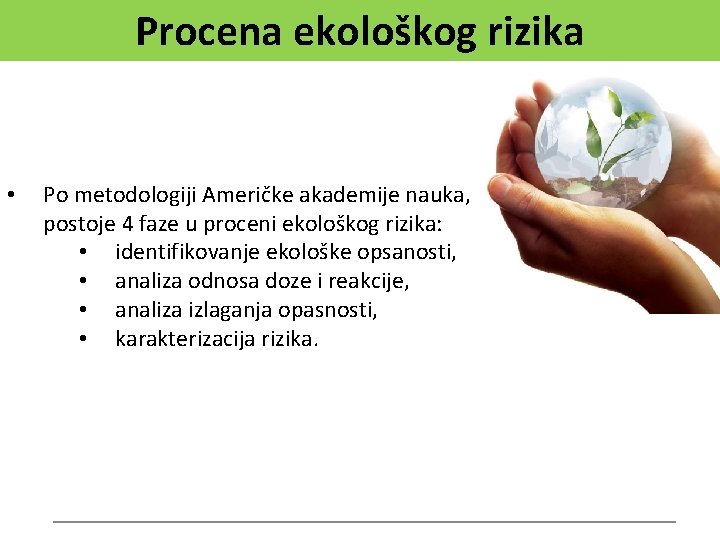 Procena ekološkog rizika

• Po metodologiji Američke akademije nauka, postoje 4 faze u proceni ekološkog rizika:
  • identifikovanje ekološke opsanosti,
  • analiza odnosa doze i reakcije,
  • analiza izlaganja opasnosti,
  • karakterizacija rizika.